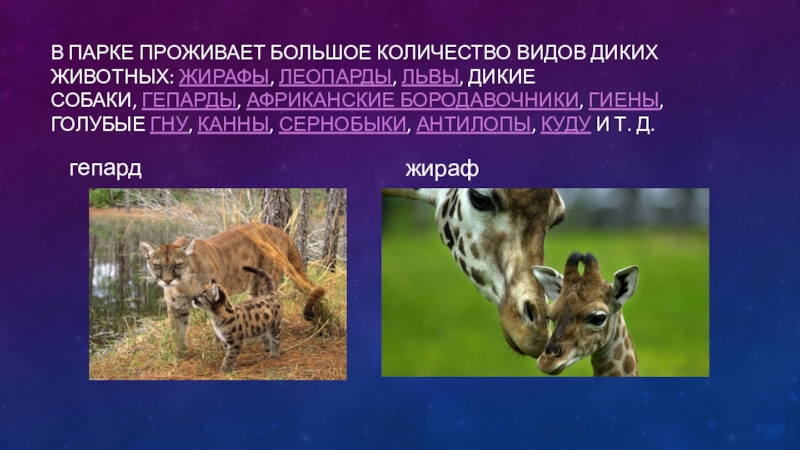 В ПАРКЕ ПРОЖИВАЕТ БОЛЬШОЕ КОЛИЧЕСТВО ВИДОВ ДИКИХ ЖИВОТНЫХ: ЖИРАФЫ, ЛЕОПАРДЫ, ЛЬВЫ, ДИКИЕ СОБАКИ, ГЕПАРДЫ, АФРИКАНСКИЕ БОРОДАВОЧНИКИ, ГИЕНЫ, ГОЛУБЫЕ ГНУ, КАННЫ, СЕРНОБЫКИ, АНТИЛОПЫ, КУДУ И Т. Д.

гепард

жираф